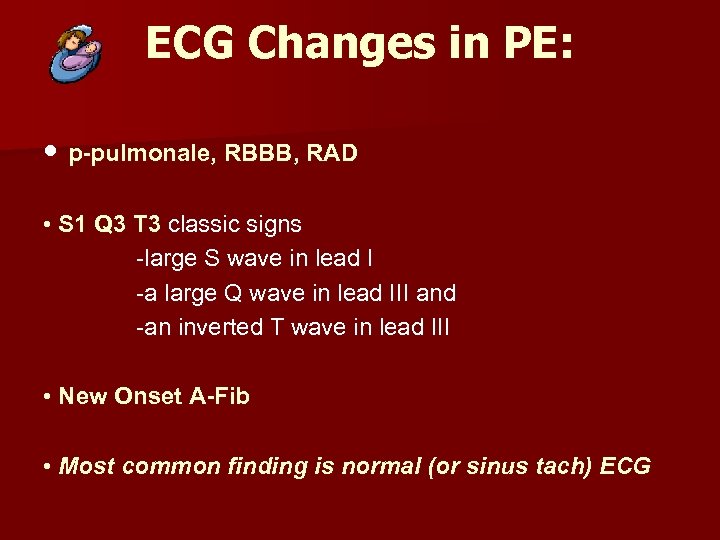 ECG Changes in PE:

• p-pulmonale, RBBB, RAD

• S1 Q3 T3 classic signs
-large S wave in lead I
-a large Q wave in lead III and
-an inverted T wave in lead III

• New Onset A-Fib

• Most common finding is normal (or sinus tach) ECG